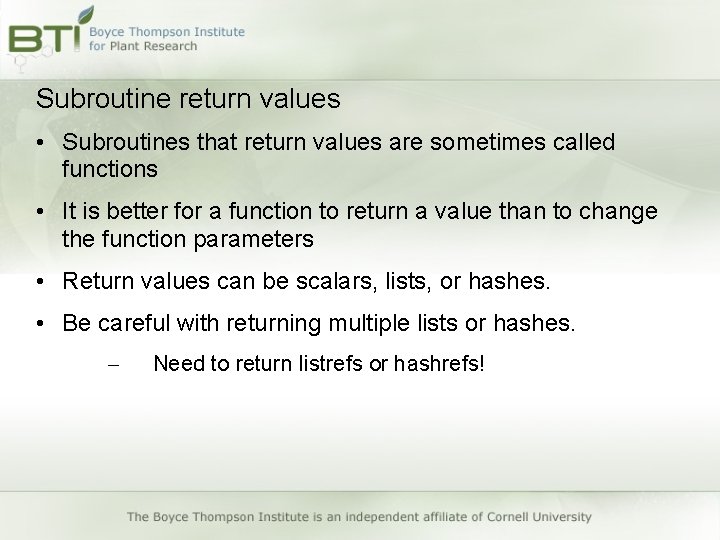 BTI Boyce Thompson Institute for Plant Research

Subroutine return values

• Subroutines that return values are sometimes called functions

• It is better for a function to return a value than to change the function parameters

• Return values can be scalars, lists, or hashes.

• Be careful with returning multiple lists or hashes.

– Need to return listrefs or hashrefs!

The Boyce Thompson Institute is an independent affiliate of Cornell University